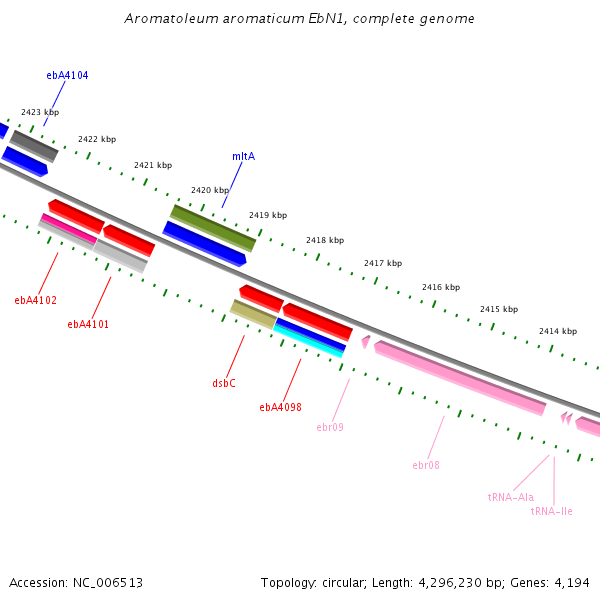 Aromatoleum aromaticum EbN1, complete genome

ebA4104

2423 kbp

2422 kbp

2421 kbp

mltA

2420 kbp

2419 kbp

2418 kbp

2417 kbp

2416 kbp

2415 kbp

2414 kbp

ebA4102

ebA4101

dsbC

ebA4098

ebr09

ebr08

tRNA-Ala

tRNA-Ile

Accession: NC_006513

Topology: circular; Length: 4,296,230 bp; Genes: 4,194